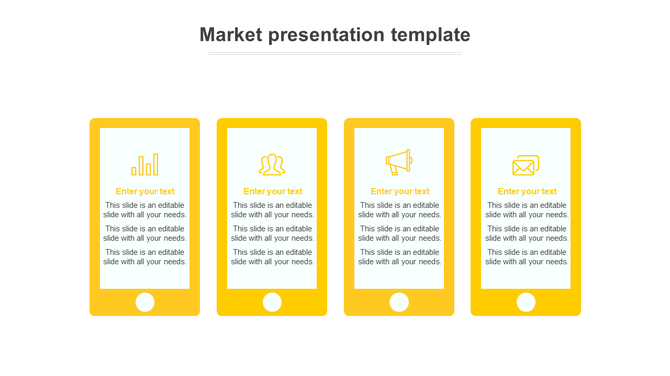 Market presentation template

Enter your text

This slide is an editable slide with all your needs.

This slide is an editable slide with all your needs.

This slide is an editable slide with all your needs.

Enter your text

This slide is an editable slide with all your needs.

This slide is an editable slide with all your needs.

This slide is an editable slide with all your needs.

Enter your text

This slide is an editable slide with all your needs.

This slide is an editable slide with all your needs.

This slide is an editable slide with all your needs.

Enter your text

This slide is an editable slide with all your needs.

This slide is an editable slide with all your needs.

This slide is an editable slide with all your needs.